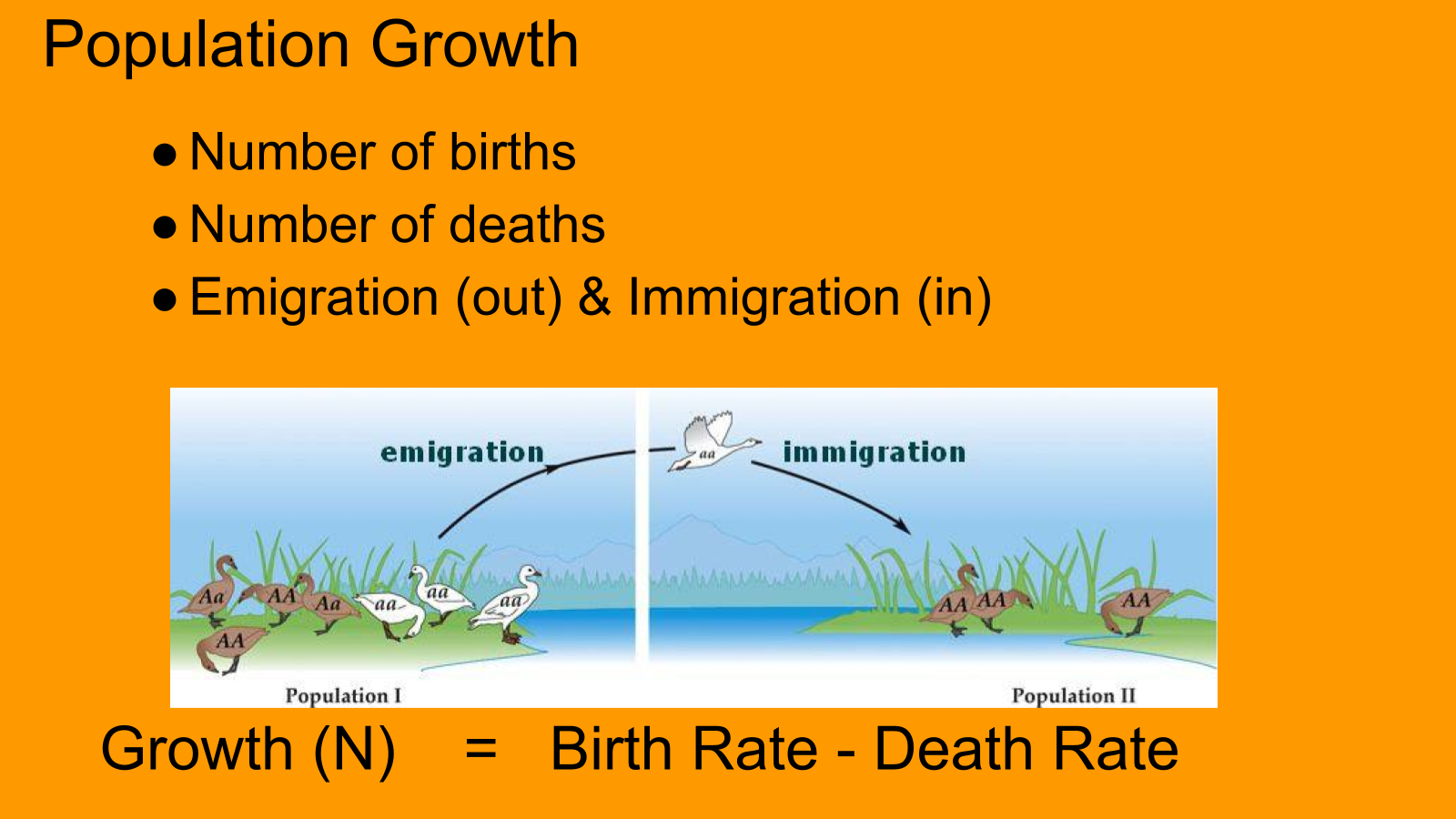 Population Growth

● Number of births
● Number of deaths
● Emigration (out) & Immigration (in)

emigration

aa

immigration

Aa AA Aa aa aa aa AA

AA AA AA

Population I

Population II

Growth (N) = Birth Rate - Death Rate